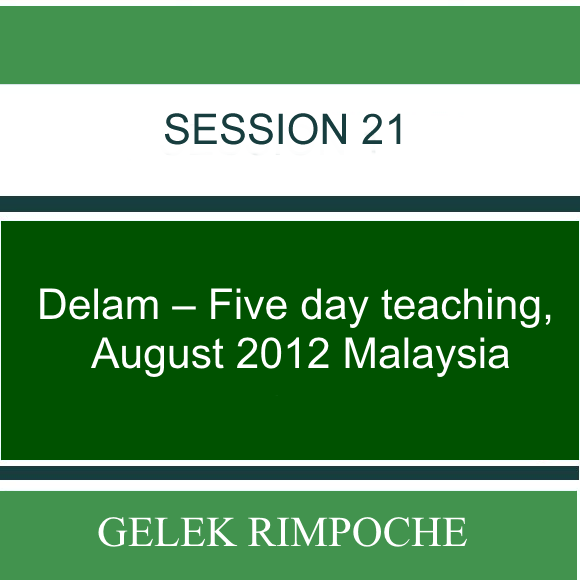 SESSION 21

Delam – Five day teaching, August 2012 Malaysia

GELEK RIMPOCHE